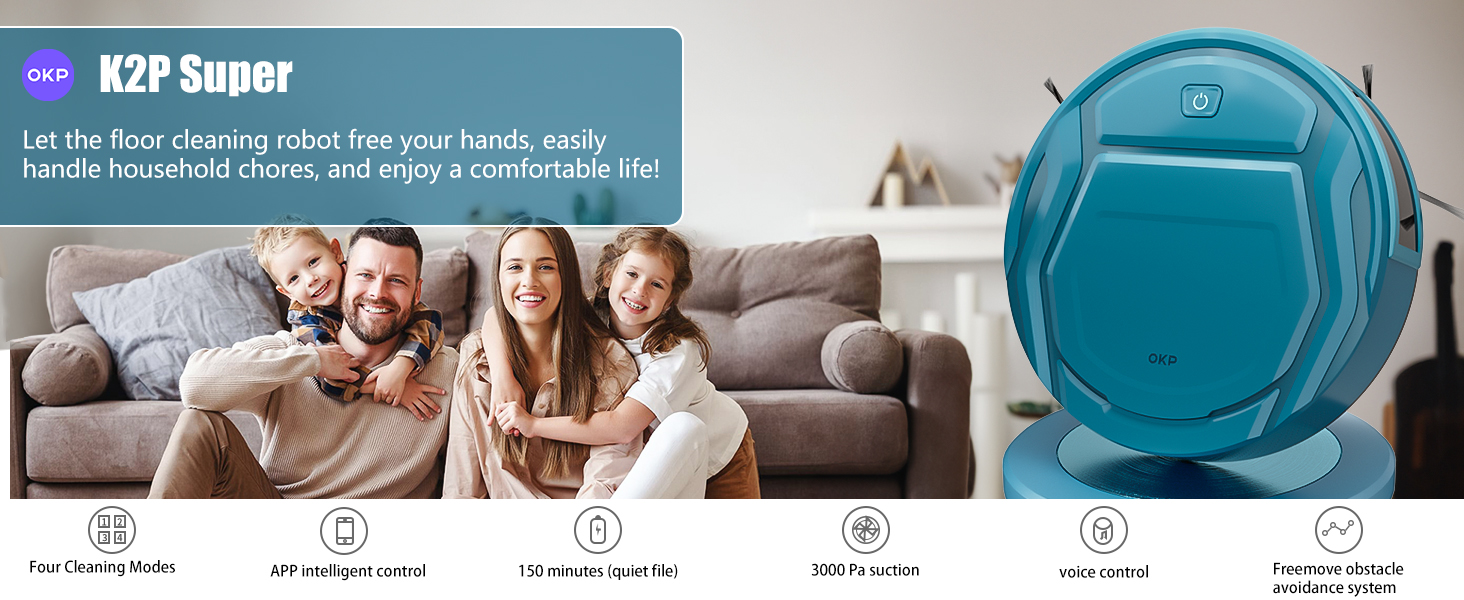 OKP K2P Super

Let the floor cleaning robot free your hands, easily handle household chores, and enjoy a comfortable life!

OKP

1 2
3 4
Four Cleaning Modes

APP intelligent control

150 minutes (quiet file)

3000 Pa suction

voice control

Freemove obstacle avoidance system